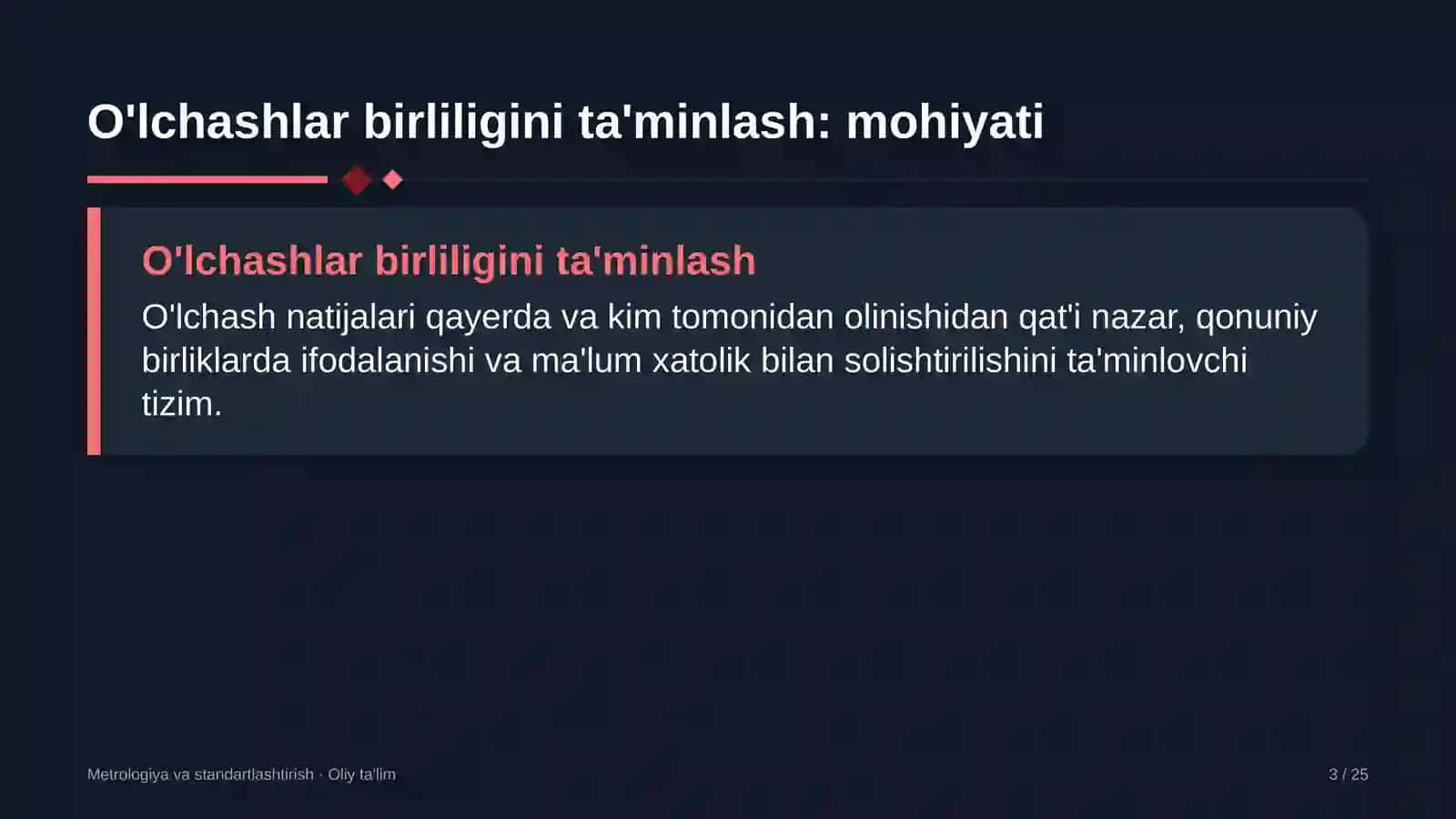 O'lchashlar birliligini ta'minlash: mohiyati

O'lchashlar birliligini ta'minlash

O'lchash natijalari qayerda va kim tomonidan olinishidan qat'i nazar, qonuniy birliklarda ifodalanishi va ma'lum xatolik bilan solishtirilishini ta'minlovchi tizim.

Metrologiya va standartlashtirish · Oliy ta'lim

3 / 25